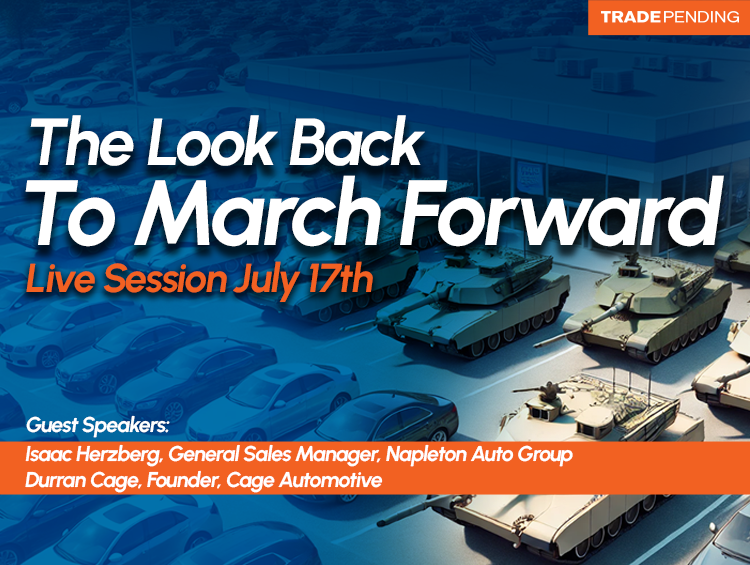 TRADEPENDING

The Look Back
To March Forward

Live Session July 17th

Guest Speakers:

Isaac Herzberg, General Sales Manager, Napleton Auto Group
Durran Cage, Founder, Cage Automotive